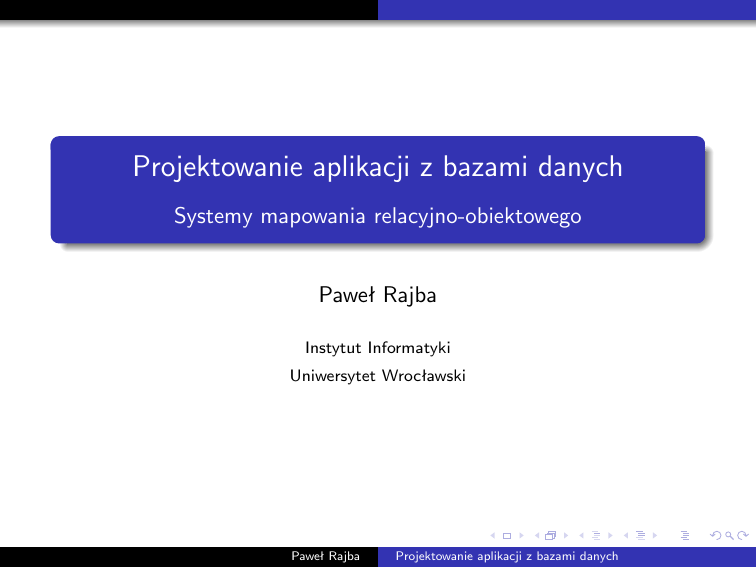 Projektowanie aplikacji z bazami danych

Systemy mapowania relacyjno-obiektowego

Paweł Rajba

Instytut Informatyki
Uniwersytet Wrocławski

Paweł Rajba Projektowanie aplikacji z bazami danych